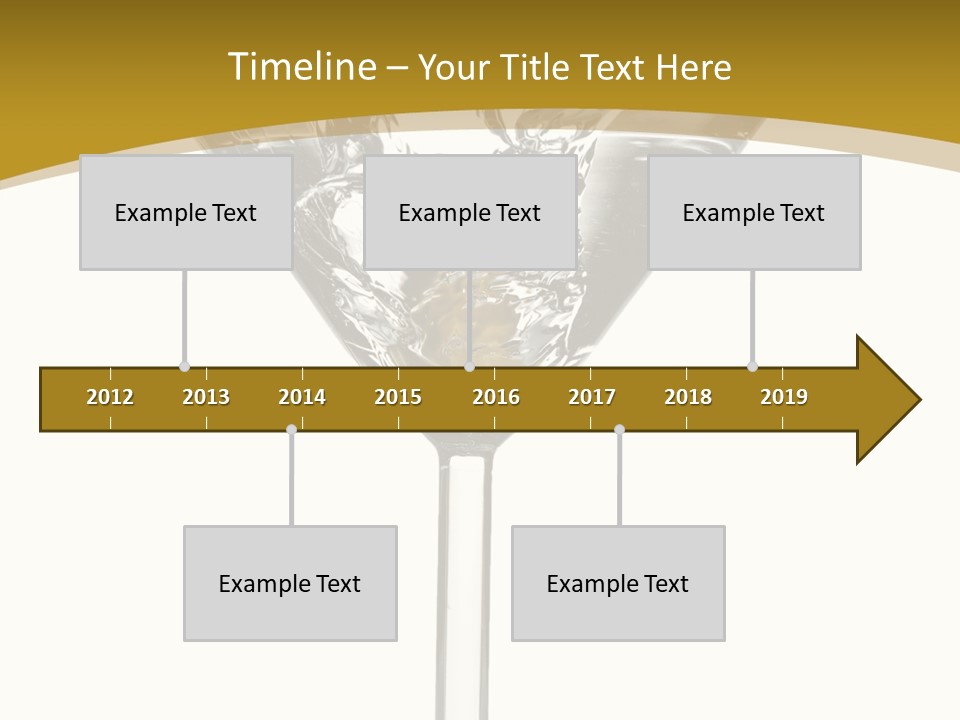 Timeline – Your Title Text Here

Example Text

Example Text

Example Text

2012 2013 2014 2015 2016 2017 2018 2019

Example Text

Example Text